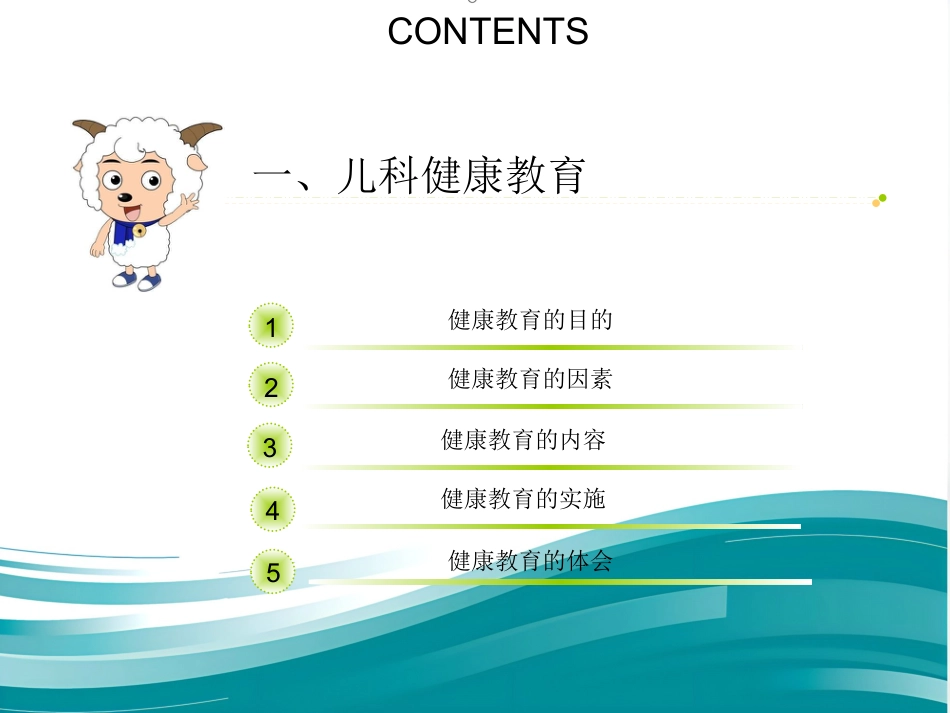 CONTENTS

一、儿科健康教育

1 健康教育的目的

2 健康教育的因素

3 健康教育的内容

4 健康教育的实施

5 健康教育的体会